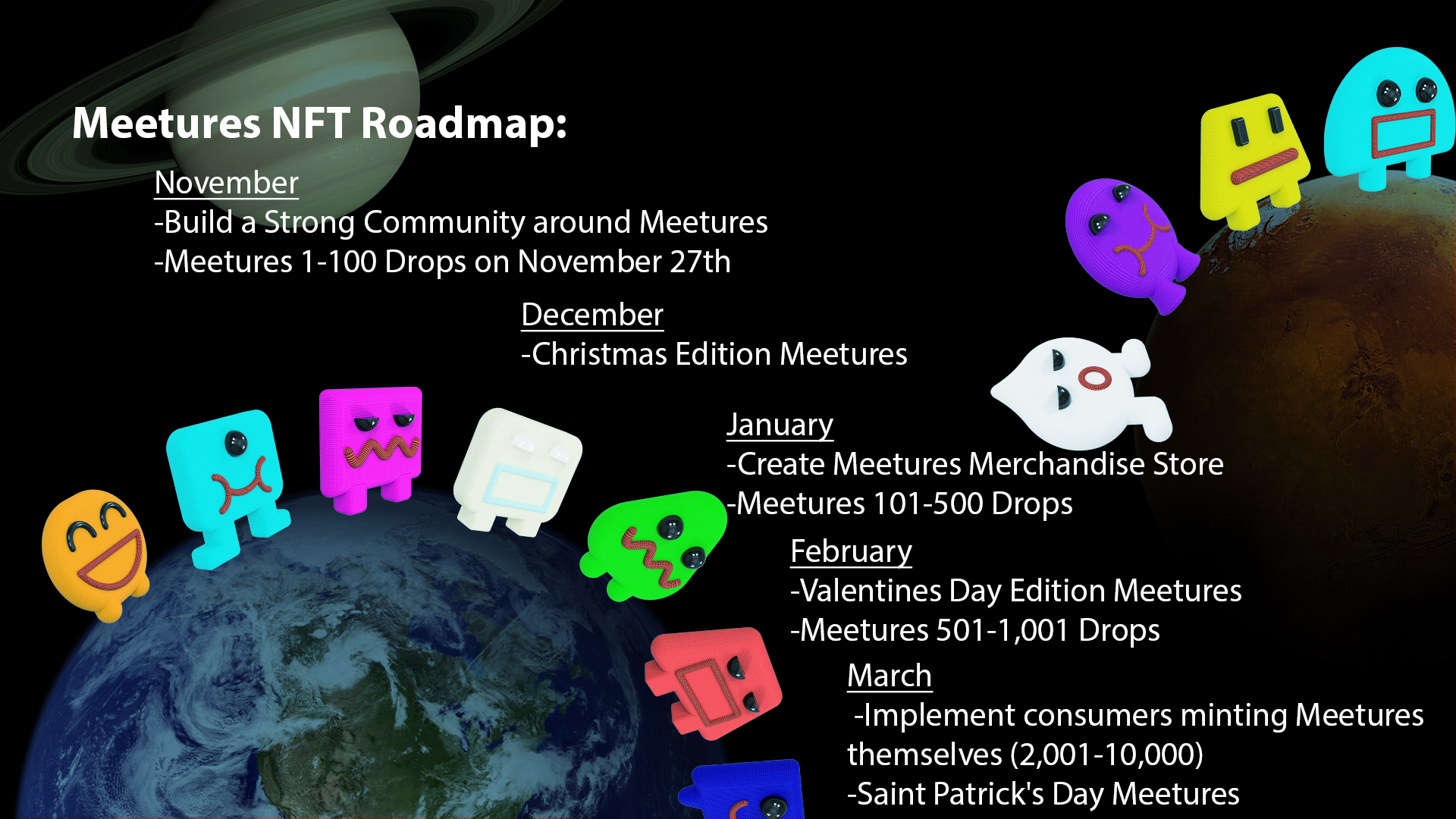 Meetures NFT Roadmap:

November
-Build a Strong Community around Meetures
-Meetures 1-100 Drops on November 27th

December
-Christmas Edition Meetures

January
-Create Meetures Merchandise Store
-Meetures 101-500 Drops

February
-Valentines Day Edition Meetures
-Meetures 501-1,001 Drops

March
-Implement consumers minting Meetures themselves (2,001-10,000)
-Saint Patrick's Day Meetures